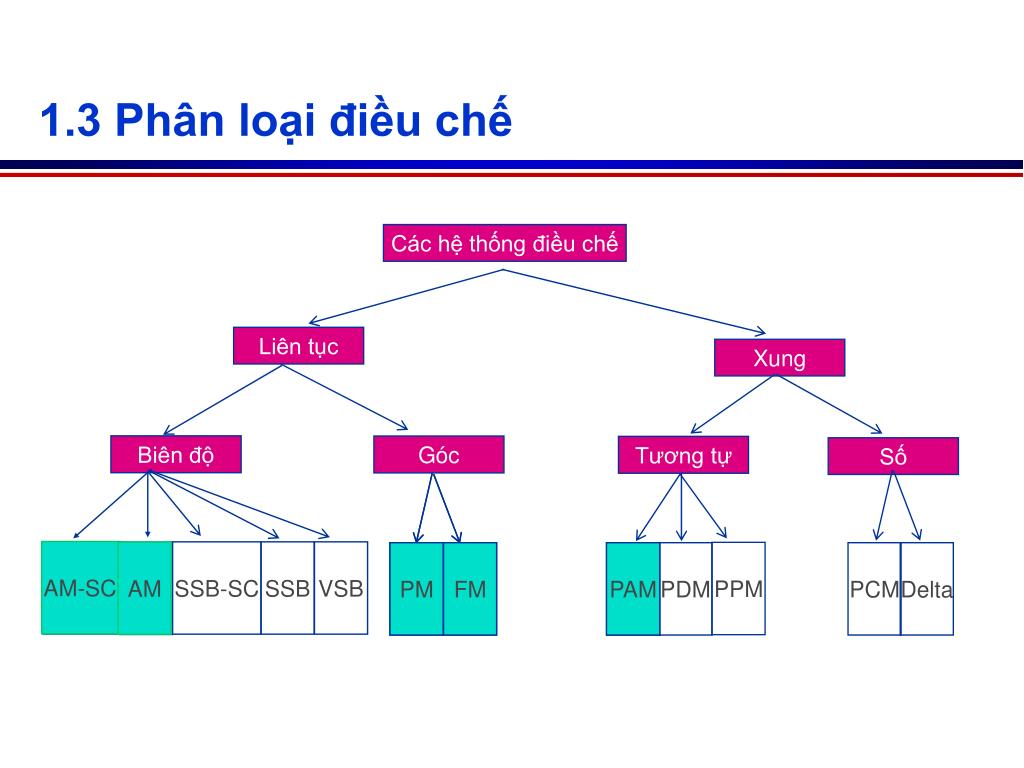 1.3 Phân loại điều chế

Các hệ thống điều chế

Liên tục

Xung

Biên độ

Góc

Tương tự

Số

AM-SC

AM

SSB-SC

SSB

VSB

PM

FM

PAM

PDM

PPM

PCM

Delta